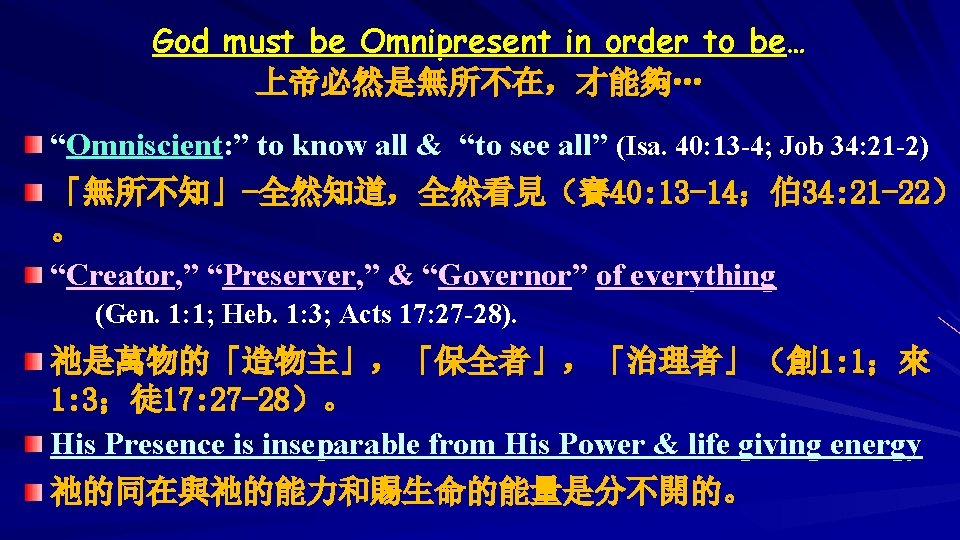 God must be Omnipresent in order to be…
上帝必然是無所不在，才能夠…

“Omniscient:” to know all & “to see all” (Isa. 40:13-4; Job 34:21-2)

「無所不知」-全然知道，全然看見（賽40:13-14；伯34:21-22）。

“Creator,” “Preserver,” & “Governor” of everything (Gen. 1:1; Heb. 1:3; Acts 17:27-28).

祂是萬物的「造物主」，「保全者」，「治理者」（創1:1；來1:3；徒17:27-28）。

His Presence is inseparable from His Power & life giving energy

祂的同在與祂的能力和賜生命的能量是分不開的。